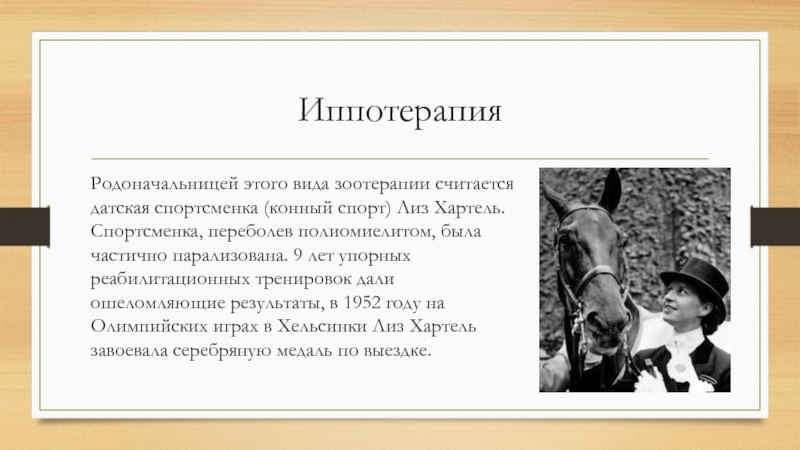 Иппотерапия

Родоначальницей этого вида зоотерапии считается датская спортсменка (конный спорт) Лиз Хартель. Спортсменка, переболев полиомиелитом, была частично парализована. 9 лет упорных реабилитационных тренировок дали ошеломляющие результаты, в 1952 году на Олимпийских играх в Хельсинки Лиз Хартель завоевала серебряную медаль по выездке.